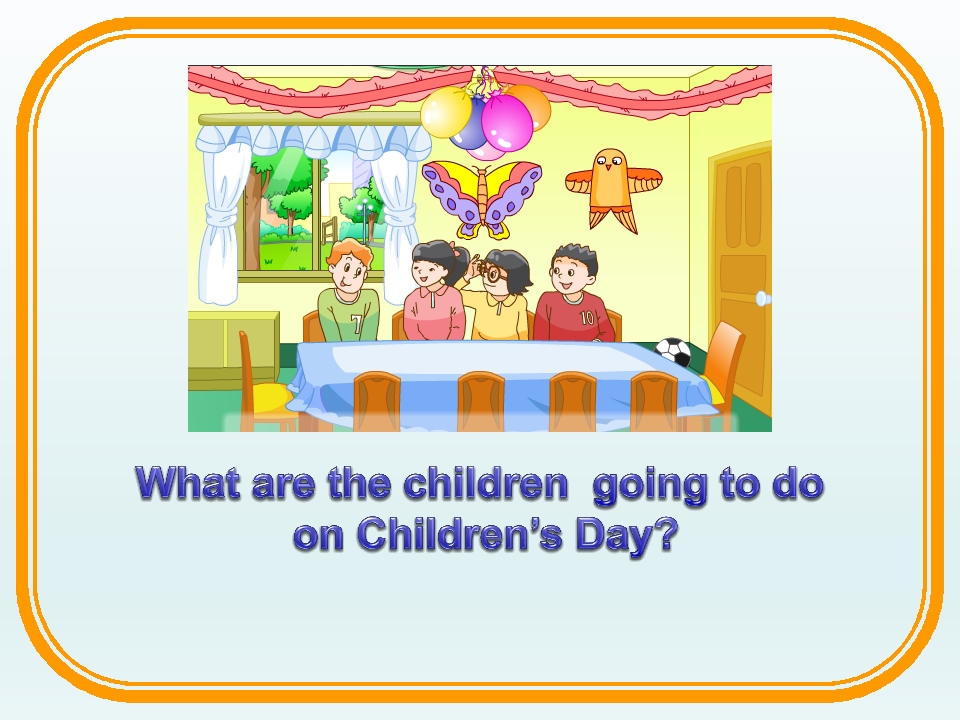 7

10

What are the children going to do on Children's Day?